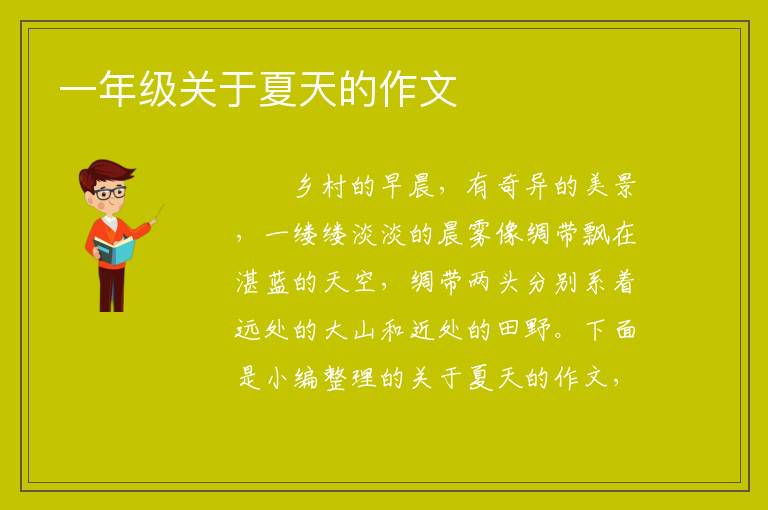 一年级关于夏天的作文

乡村的早晨，有奇异的美景，一缕缕淡淡的晨雾像绸带飘在湛蓝的天空，绸带两头分别系着远处的大山和近处的田野。下面是小编整理的关于夏天的作文，